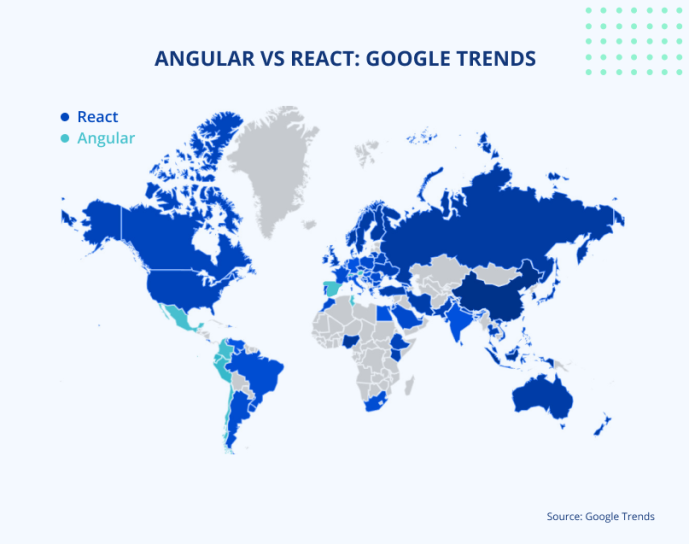 ANGULAR VS REACT: GOOGLE TRENDS

React
Angular

Source: Google Trends